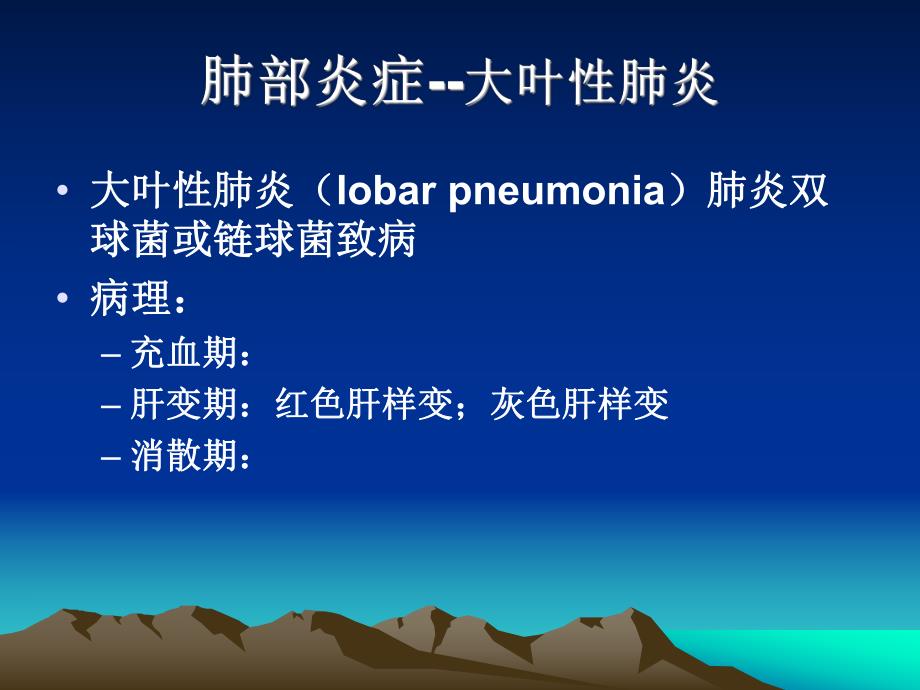 肺部炎症--大叶性肺炎

• 大叶性肺炎（lobar pneumonia）肺炎双球菌或链球菌致病

• 病理：

– 充血期：

– 肝变期：红色肝样变；灰色肝样变

– 消散期：